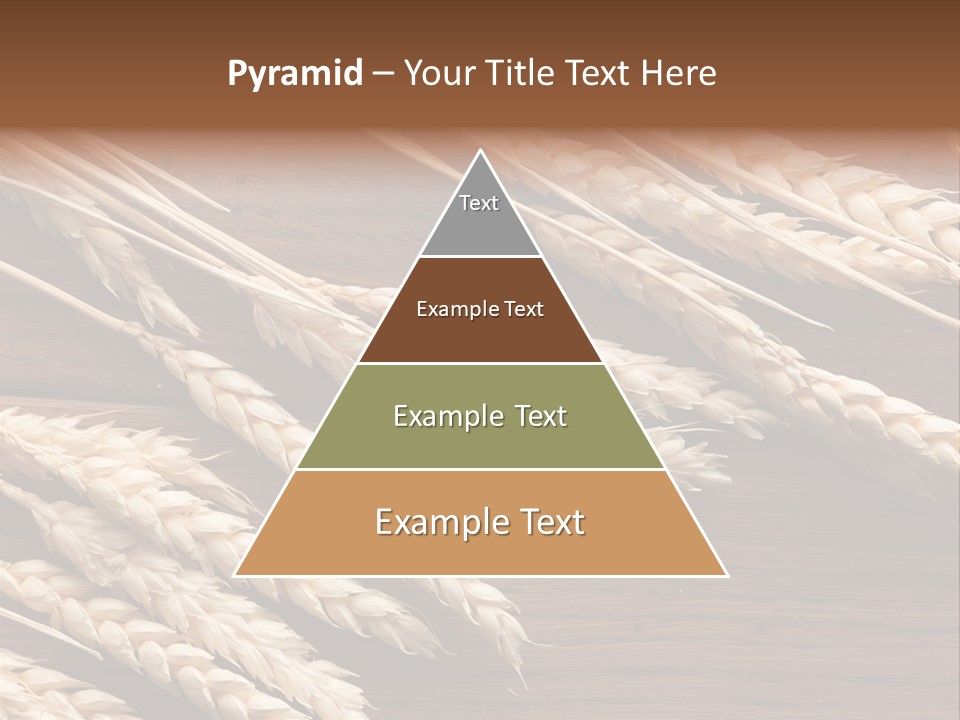 Pyramid – Your Title Text Here

Text

Example Text

Example Text

Example Text